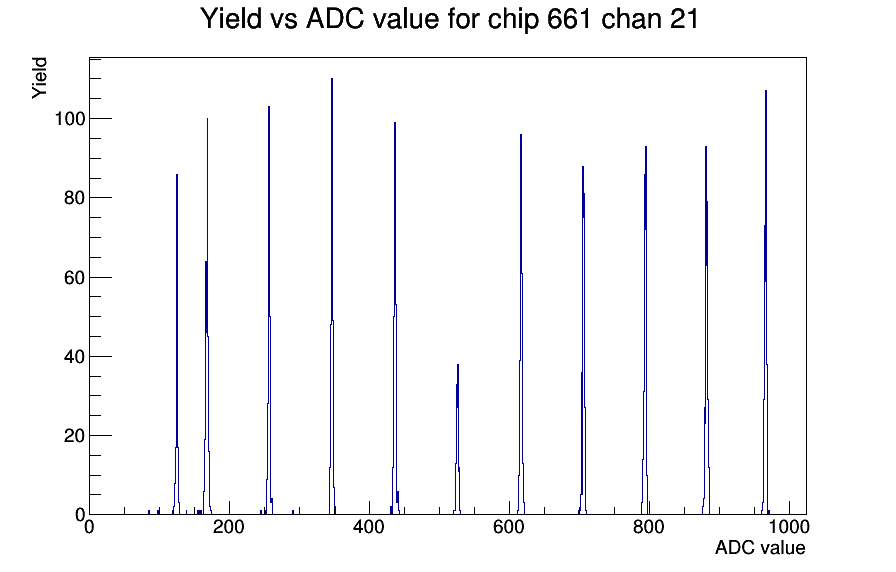 Yield vs ADC value for chip 661 chan 21

Yield

100
80
60
40
20
0

0
200
400
600
800
1000

ADC value